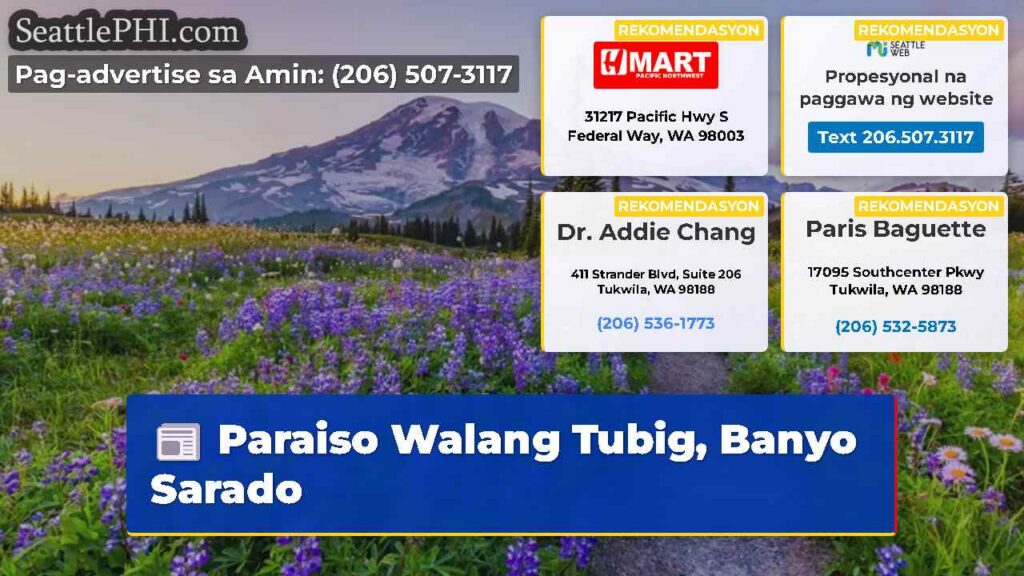 SeattlePHI.com
Pag-advertise sa Amin: (206) 507-3117

REKOMENDASYON
H MART
PACIFIC NORTHWEST
31217 Pacific Hwy S
Federal Way, WA 98003

REKOMENDASYON
SEATTLE WEB
Propesyonal na paggawa ng website
Text 206.507.3117

REKOMENDASYON
Dr. Addie Chang
411 Strander Blvd, Suite 206
Tukwila, WA 98188
(206) 536-1773

REKOMENDASYON
Paris Baguette
17095 Southcenter Pkwy
Tukwila, WA 98188
(206) 532-5873

Paraiso Walang Tubig, Banyo Sarado